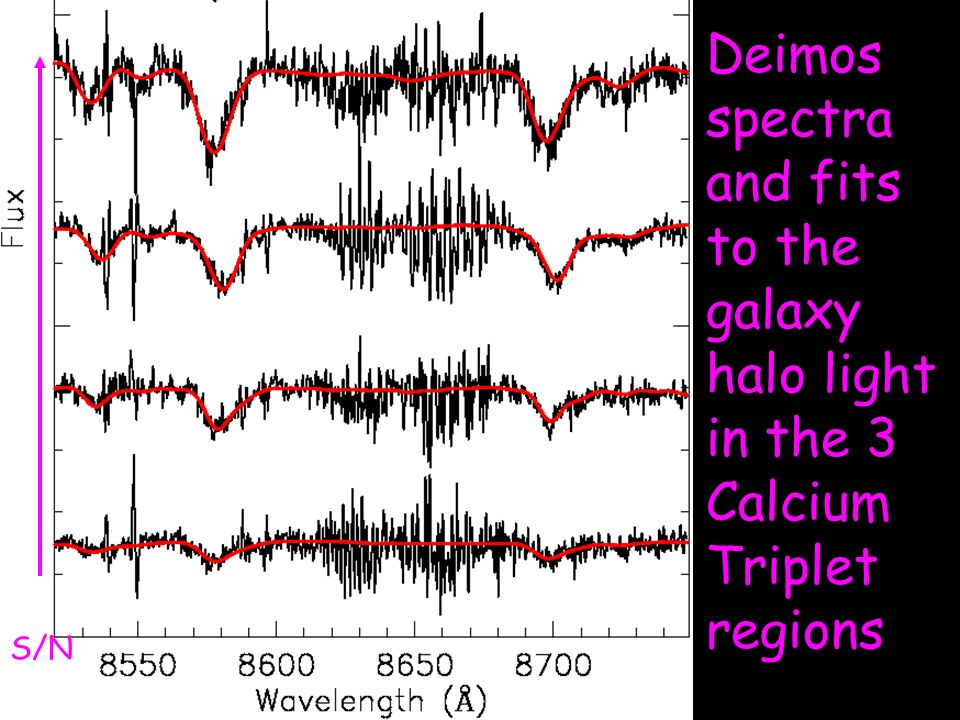 Flux

S/N

8550 8600 8650 8700

Wavelength (Å)

Deimos spectra and fits to the galaxy halo light in the 3 Calcium Triplet regions